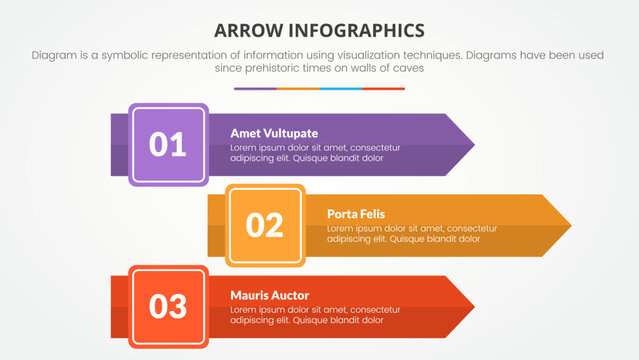 ARROW INFOGRAPHICS

Diagram is a symbolic representation of information using visualization techniques. Diagrams have been used since prehistoric times on walls of caves

01

Amet Vultupate

Lorem ipsum dolor sit amet, consectetur adipiscing elit. Quisque blandit dolor

02

Porta Felis

Lorem ipsum dolor sit amet, consectetur adipiscing elit. Quisque blandit dolor

03

Mauris Auctor

Lorem ipsum dolor sit amet, consectetur adipiscing elit. Quisque blandit dolor